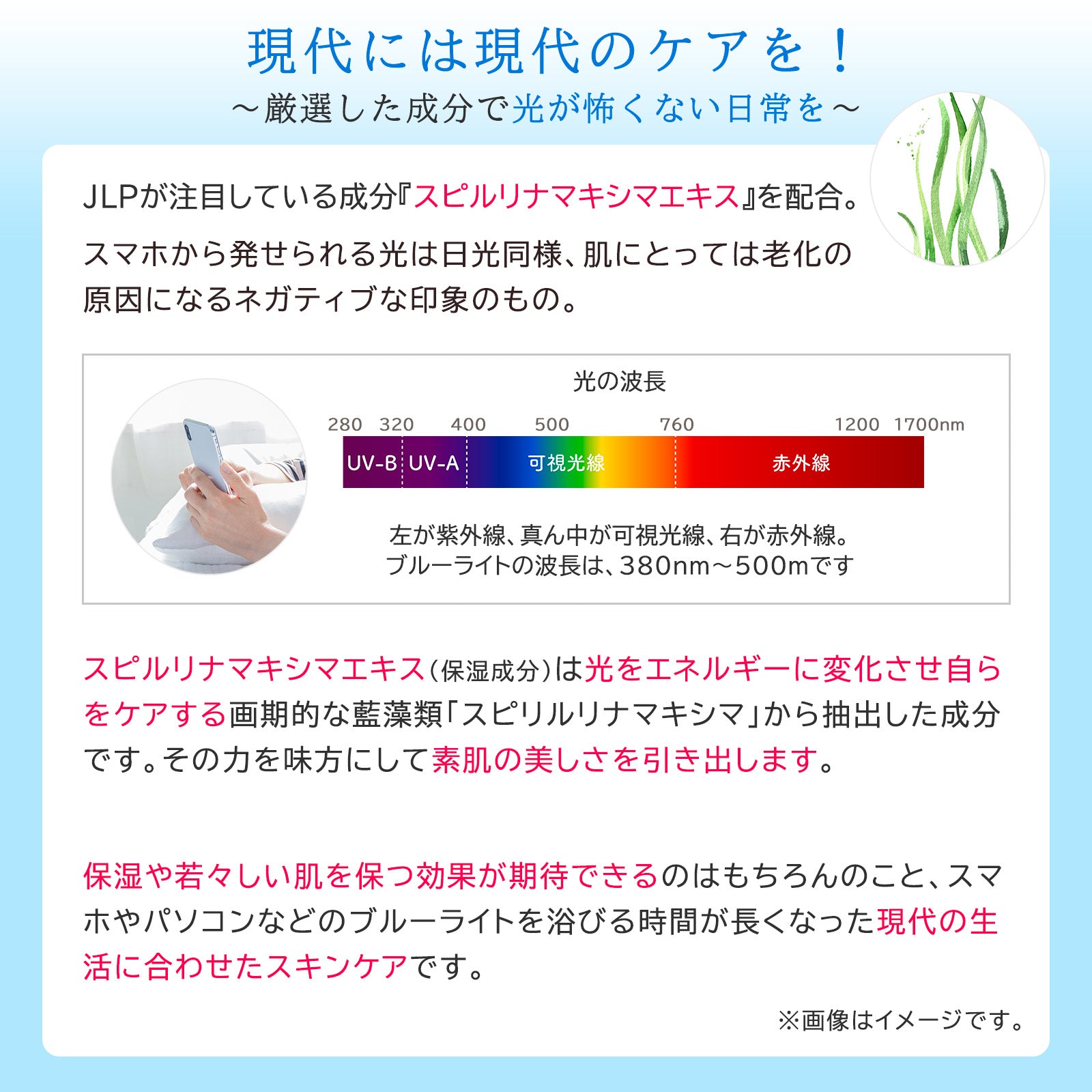 現代には現代のケアを！
～厳選した成分で光が怖くない日常を～

JLPが注目している成分『スピルリナマキシマエキス』を配合。

スマホから発せられる光は日光同様、肌にとっては老化の原因になるネガティブな印象のもの。

光の波長

280 320 400 500 760 1200 1700nm

UV-B UV-A 可視光線 赤外線

左が紫外線、真ん中が可視光線、右が赤外線。
ブルーライトの波長は、380nm～500mです

スピルリナマキシマエキス（保湿成分）は光をエネルギーに変化させ自らをケアする画期的な藍藻類「スピリルリナマキシマ」から抽出した成分です。その力を味方にして素肌の美しさを引き出します。

保湿や若々しい肌を保つ効果が期待できるのはもちろんのこと、スマホやパソコンなどのブルーライトを浴びる時間が長くなった現代の生活に合わせたスキンケアです。

※画像はイメージです。